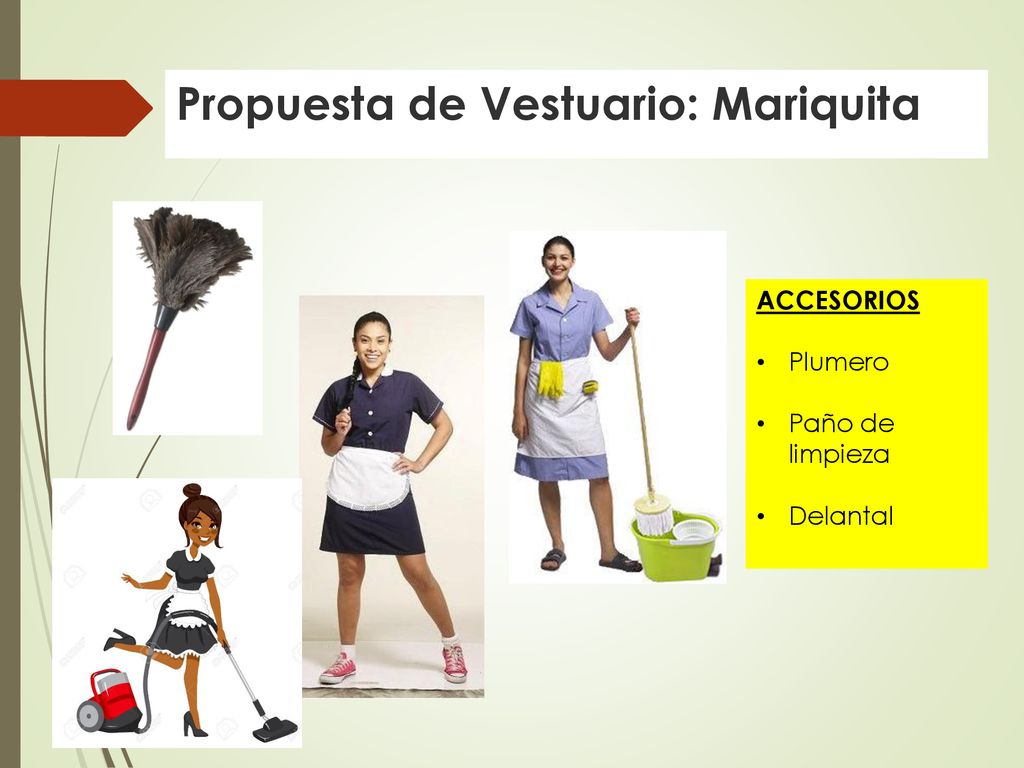 Propuesta de Vestuario: Mariquita

ACCESORIOS

• Plumero

• Paño de limpieza

• Delantal